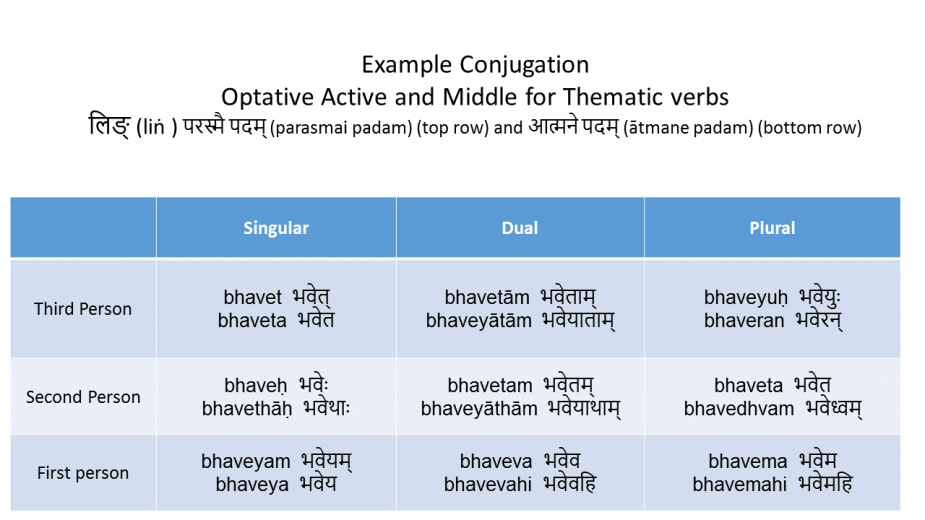 Example Conjugation
Optative Active and Middle for Thematic verbs
लिङ् (liṅ ) परस्मै पदम् (parasmai padam) (top row) and आत्मने पदम् (ātmane padam) (bottom row)

| | Singular | Dual | Plural |
|---|---|---|---|
| Third Person | bhavet भवेत् bhaveta भवेत | bhavetām भवेताम् bhaveyātām भवेयाताम् | bhaveyuḥ भवेयुः bhaveran भवेरन् |
| Second Person | bhaveḥ भवेः bhavethāḥ भवेथाः | bhavetam भवेतम् bhaveyāthām भवेयाथाम् | bhaveta भवेत bhavedhvam भवेध्वम् |
| First person | bhaveyam भवेयम् bhaveya भवेय | bhaveva भवेव bhavevahi भवेवहि | bhavema भवेम bhavemahi भवेमहि |